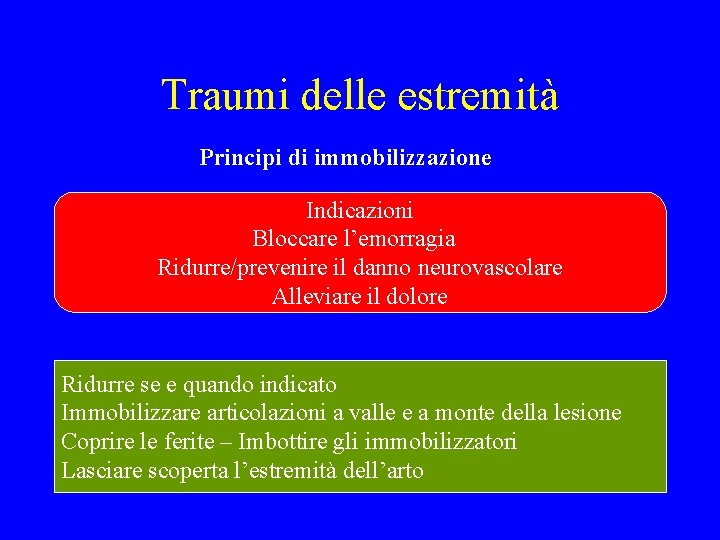 Traumi delle estremità

Principi di immobilizzazione

Indicazioni
Bloccare l’emorragia
Ridurre/prevenire il danno neurovascolare
Alleviare il dolore

Ridurre se e quando indicato
Immobilizzare articolazioni a valle e a monte della lesione
Coprire le ferite – Imbottire gli immobilizzatori
Lasciare scoperta l’estremità dell’arto